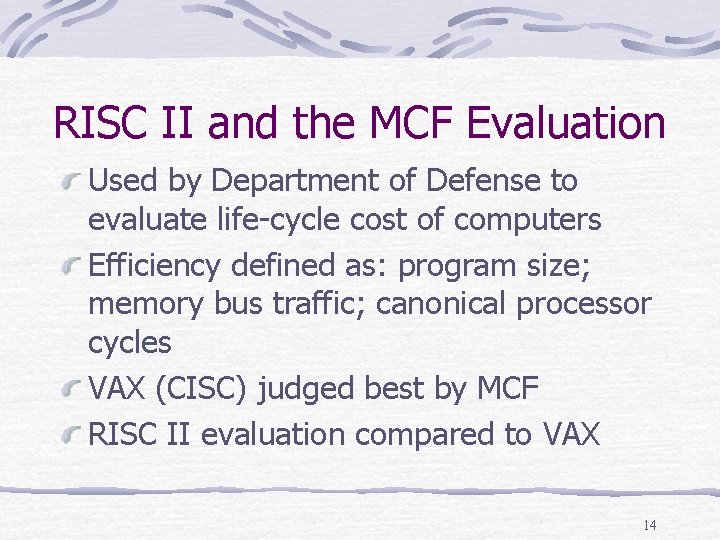 RISC II and the MCF Evaluation

Used by Department of Defense to evaluate life-cycle cost of computers

Efficiency defined as: program size; memory bus traffic; canonical processor cycles

VAX (CISC) judged best by MCF

RISC II evaluation compared to VAX

14